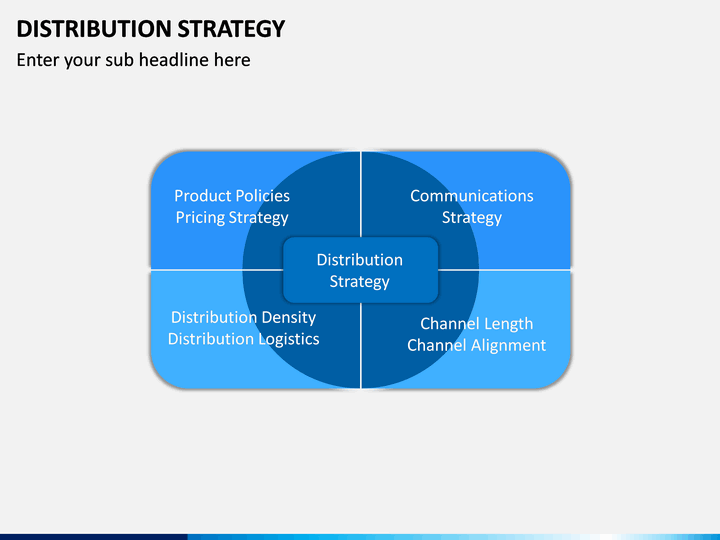 DISTRIBUTION STRATEGY
Enter your sub headline here

Product Policies
Pricing Strategy

Communications Strategy

Distribution Strategy

Distribution Density
Distribution Logistics

Channel Length
Channel Alignment